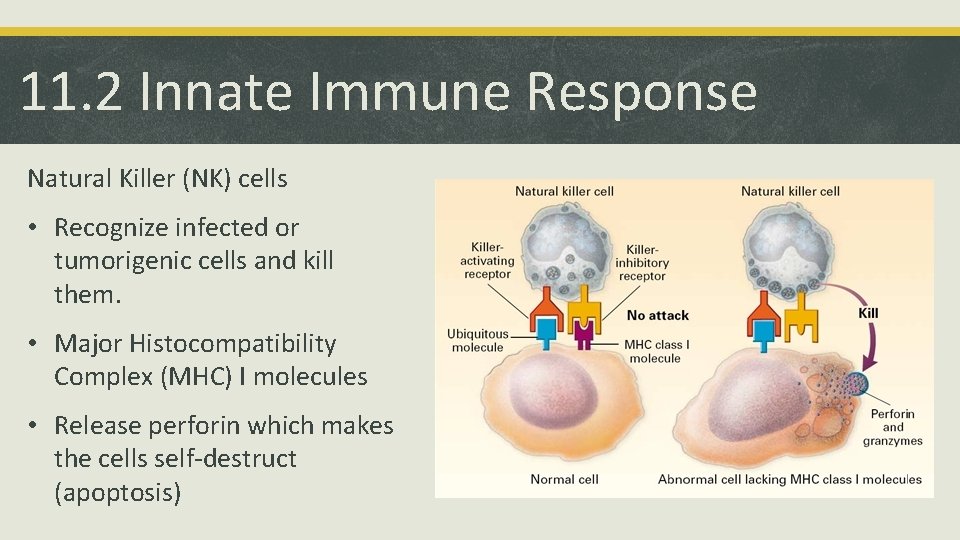 11.2 Innate Immune Response

Natural Killer (NK) cells

• Recognize infected or tumorigenic cells and kill them.

• Major Histocompatibility Complex (MHC) I molecules

• Release perforin which makes the cells self-destruct (apoptosis)

Natural killer cell

Killer-activating receptor

Killer-inhibitory receptor

No attack

Ubiquitous molecule

MHC class I molecule

Normal cell

Natural killer cell

Kill

Perforin and granzymes

Abnormal cell lacking MHC class I molecules